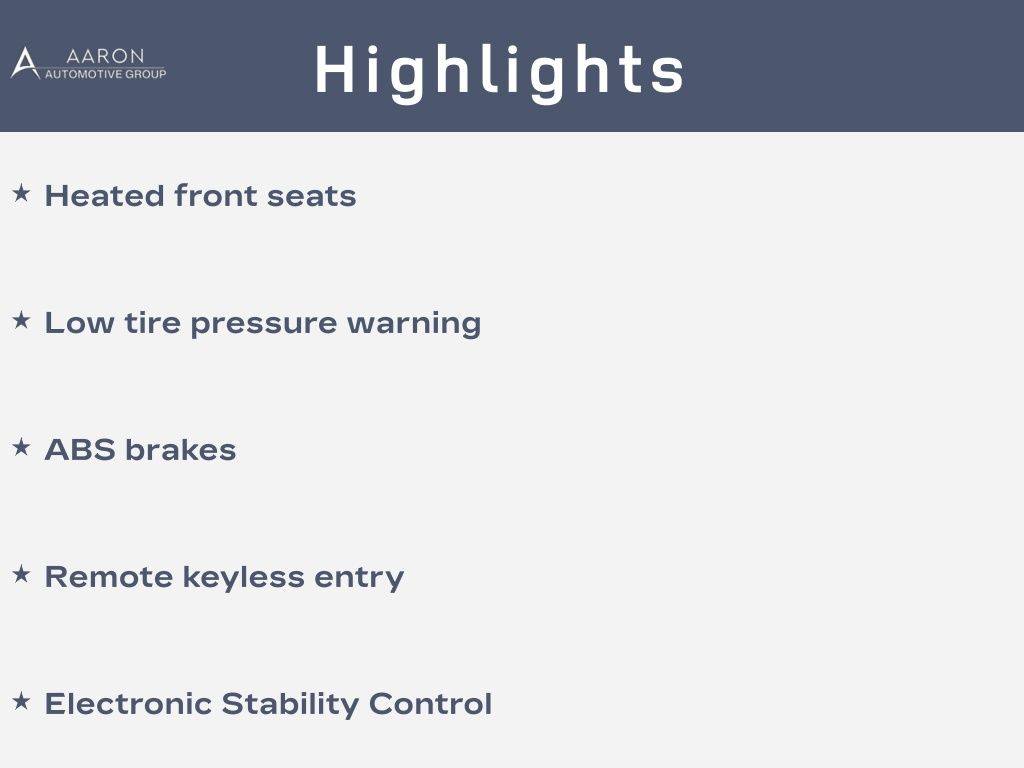 AARON
AUTOMOTIVE GROUP

Highlights

★ Heated front seats

★ Low tire pressure warning

★ ABS brakes

★ Remote keyless entry

★ Electronic Stability Control